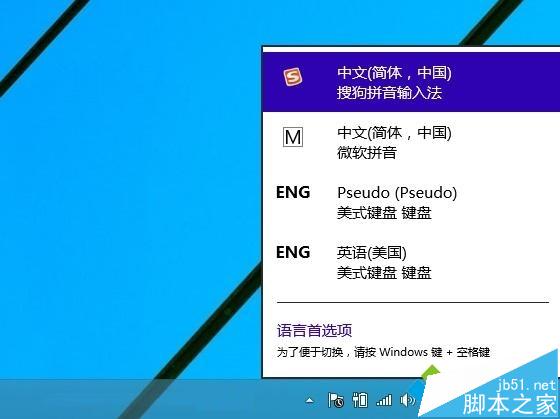 S 中文(简体，中国)
搜狗拼音输入法

M 中文(简体，中国)
微软拼音

ENG Pseudo (Pseudo)
美式键盘 键盘

ENG 英语(美国)
美式键盘 键盘

语言首选项
为了便于切换，请按 Windows 键 + 空格键

jb51.net
脚本之家